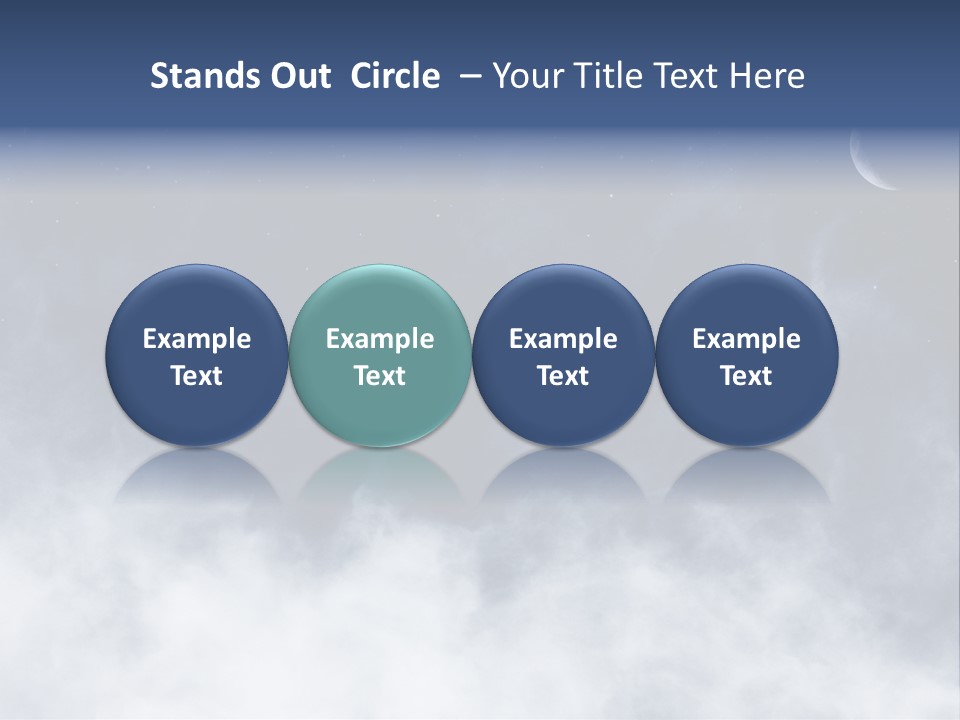 Stands Out Circle – Your Title Text Here

Example Text

Example Text

Example Text

Example Text